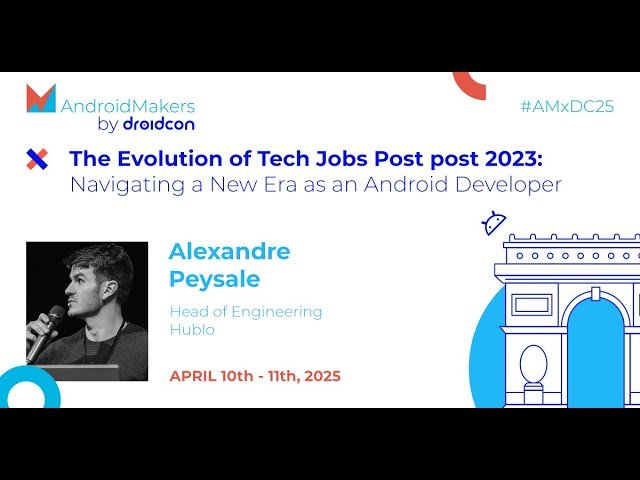 AndroidMakers by droidcon

#AMxDC25

The Evolution of Tech Jobs Post post 2023: Navigating a New Era as an Android Developer

Alexandre Peysale

Head of Engineering Hublo

APRIL 10th - 11th, 2025